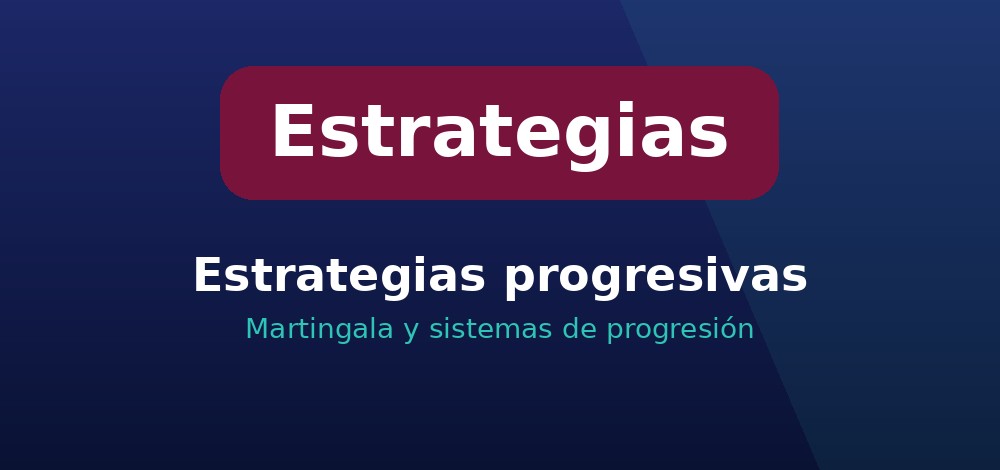 Estrategias

Estrategias progresivas

Martingala y sistemas de progresión